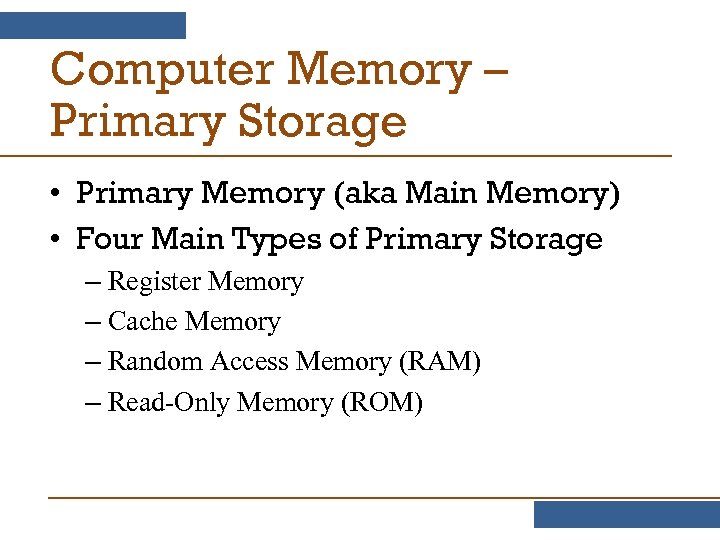 Computer Memory – Primary Storage

• Primary Memory (aka Main Memory)
• Four Main Types of Primary Storage
– Register Memory
– Cache Memory
– Random Access Memory (RAM)
– Read-Only Memory (ROM)